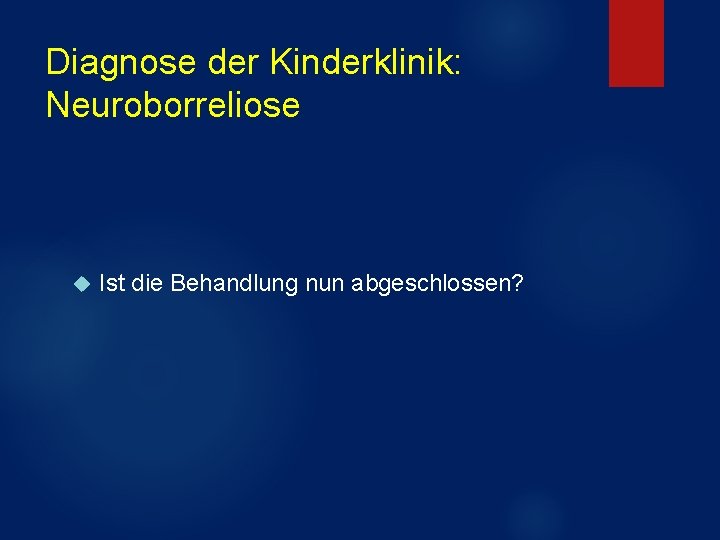 Diagnose der Kinderklinik: Neuroborreliose

Ist die Behandlung nun abgeschlossen?